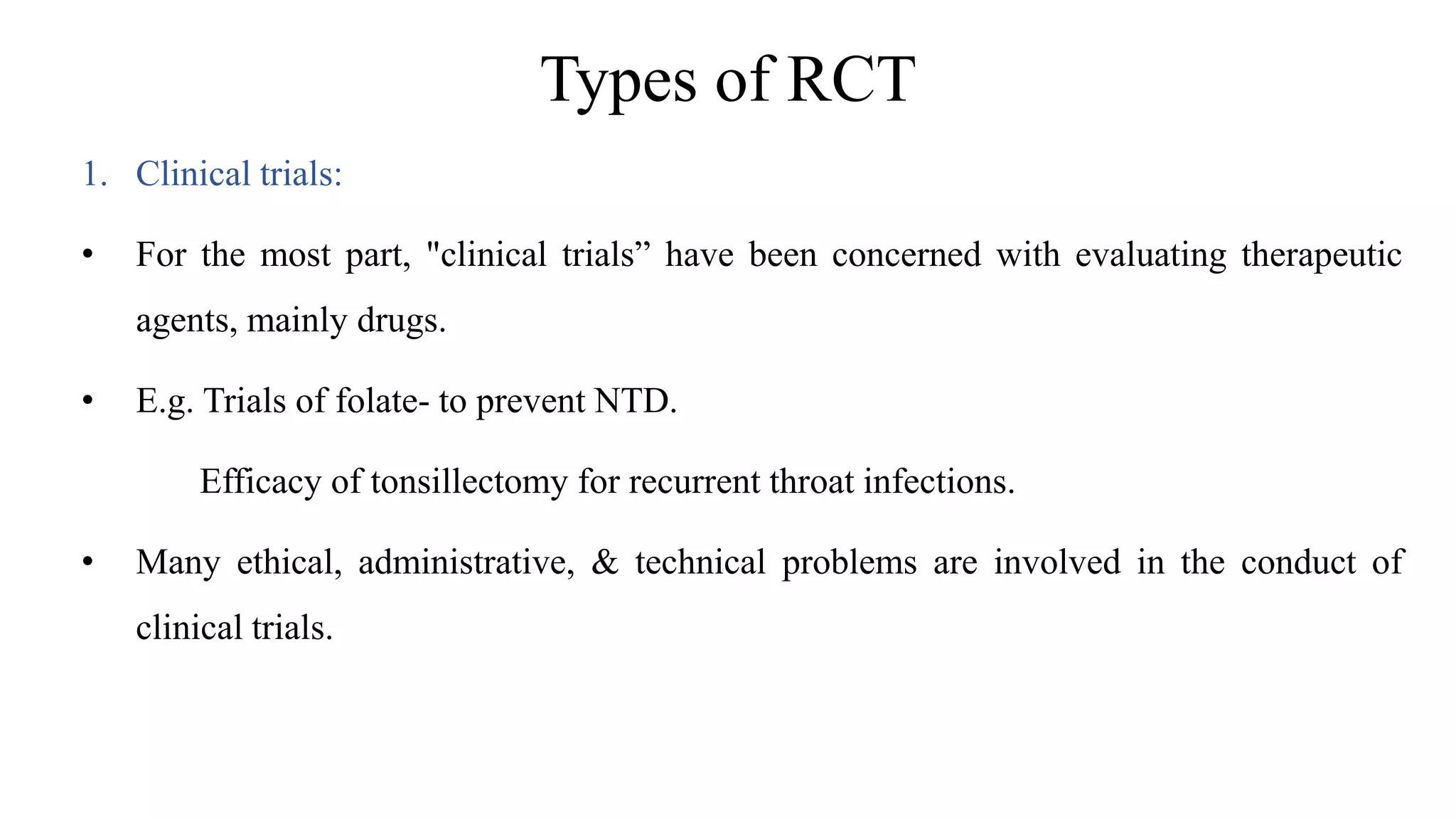 Types of RCT

1. Clinical trials:

• For the most part, "clinical trials” have been concerned with evaluating therapeutic agents, mainly drugs.

• E.g. Trials of folate- to prevent NTD.

Efficacy of tonsillectomy for recurrent throat infections.

• Many ethical, administrative, & technical problems are involved in the conduct of clinical trials.